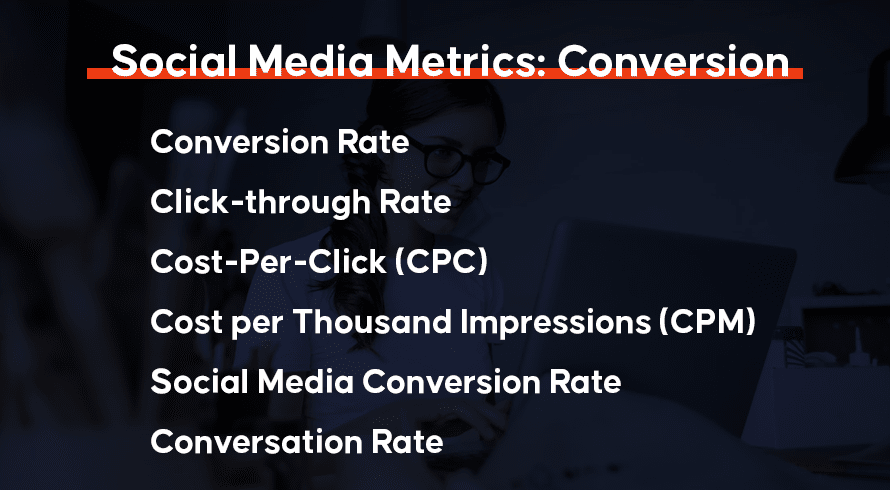 Social Media Metrics: Conversion

Conversion Rate

Click-through Rate

Cost-Per-Click (CPC)

Cost per Thousand Impressions (CPM)

Social Media Conversion Rate

Conversation Rate